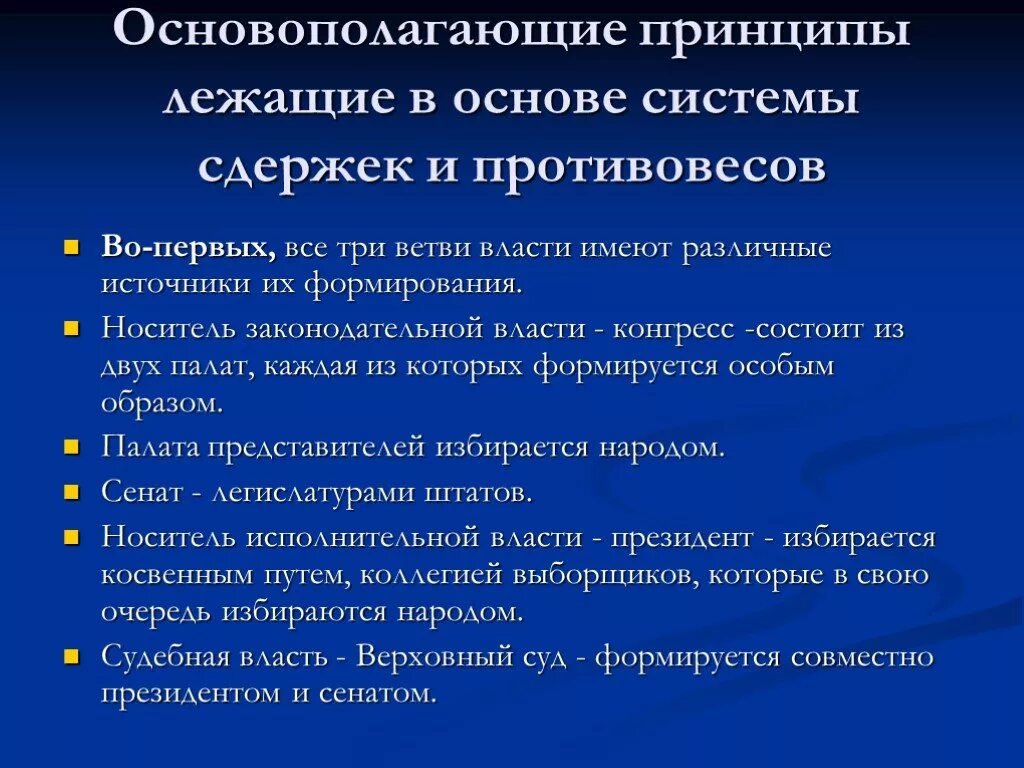 Основополагающие принципы лежащие в основе системы сдержек и противовесов

Во-первых, все три ветви власти имеют различные источники их формирования.

Носитель законодательной власти - конгресс -состоит из двух палат, каждая из которых формируется особым образом.

Палата представителей избирается народом.

Сенат - легислатурами штатов.

Носитель исполнительной власти - президент - избирается косвенным путем, коллегией выборщиков, которые в свою очередь избираются народом.

Судебная власть - Верховный суд - формируется совместно президентом и сенатом.